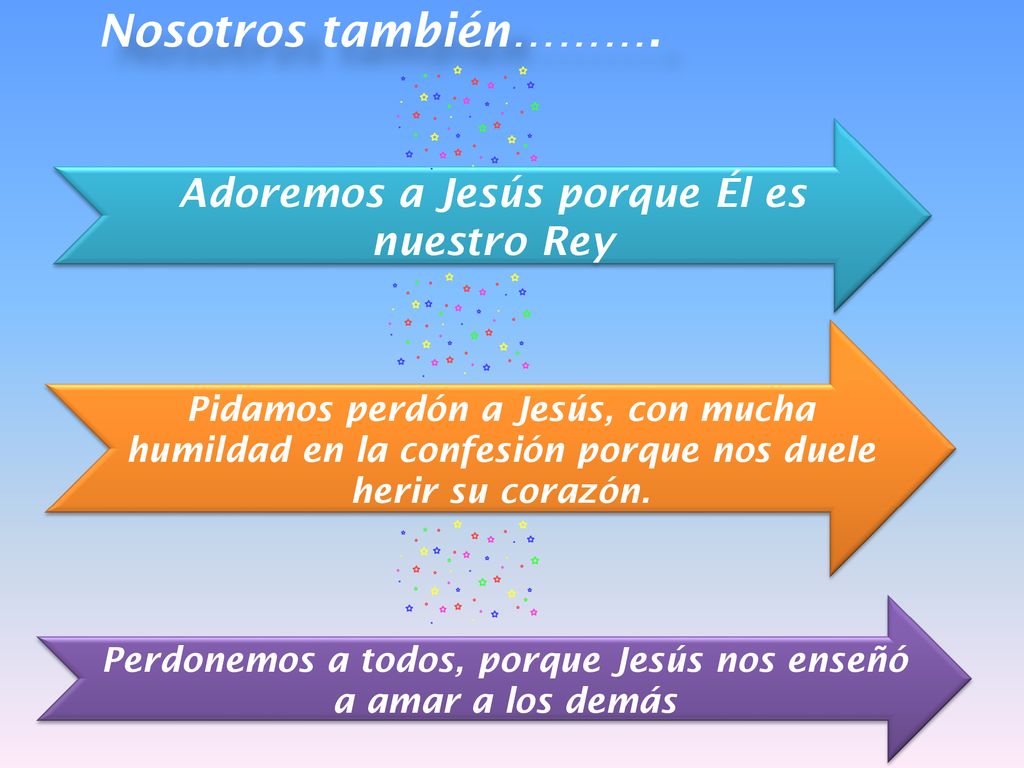 Nosotros también……….

Adoremos a Jesús porque Él es nuestro Rey

Pidamos perdón a Jesús, con mucha humildad en la confesión porque nos duele herir su corazón.

Perdonemos a todos, porque Jesús nos enseñó a amar a los demás